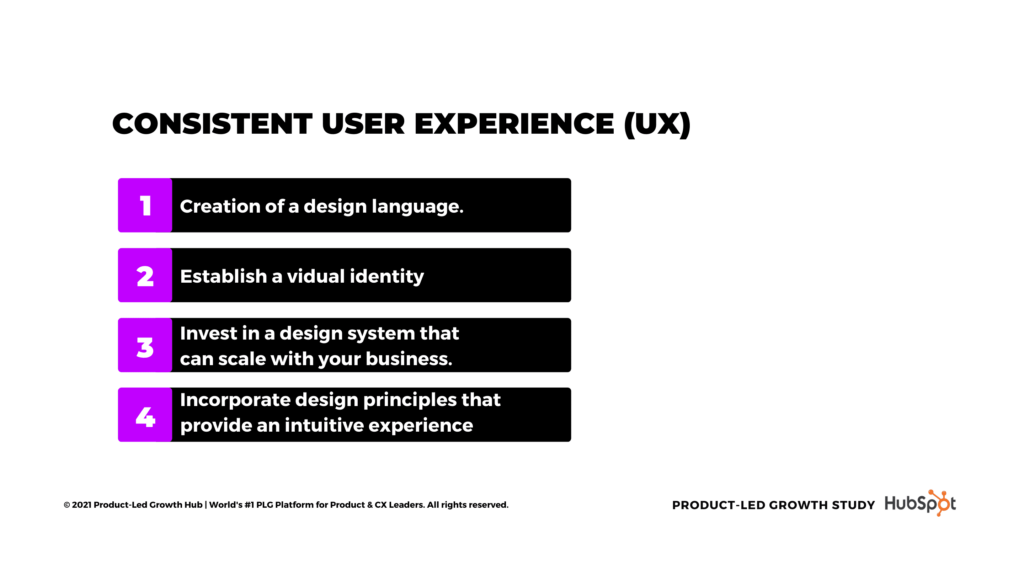 CONSISTENT USER EXPERIENCE (UX)

1 Creation of a design language.

2 Establish a vidual identity

3 Invest in a design system that can scale with your business.

4 Incorporate design principles that provide an intuitive experience

© 2021 Product-Led Growth Hub | World's #1 PLG Platform for Product & CX Leaders. All rights reserved.

PRODUCT-LED GROWTH STUDY HubSpot